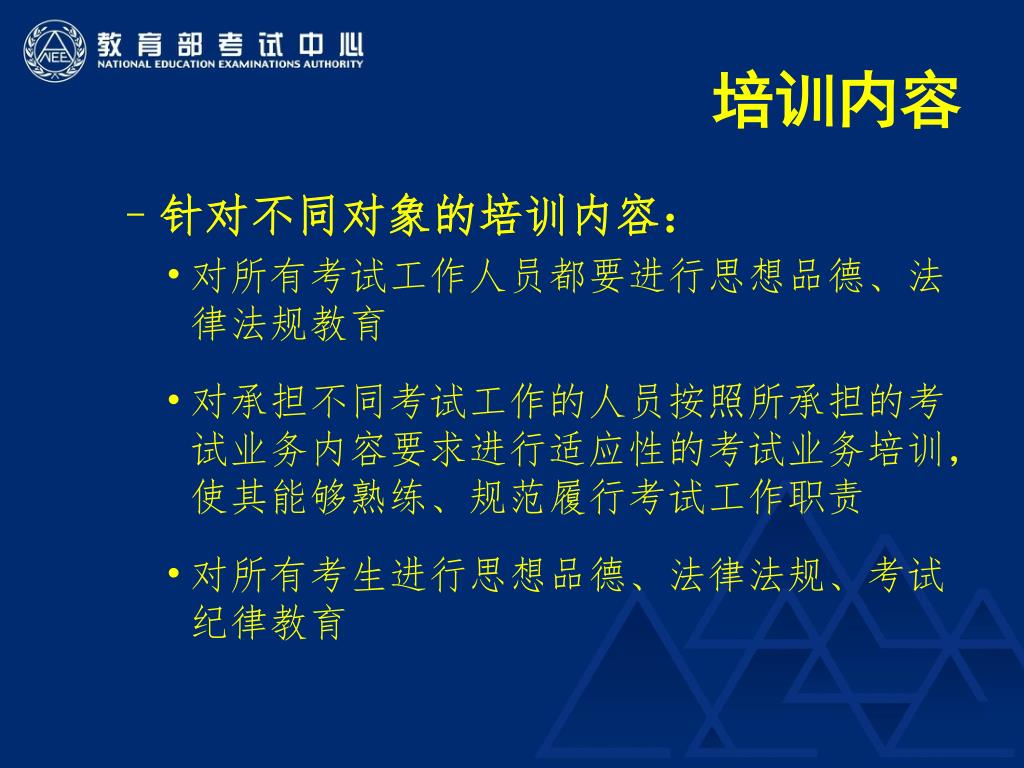 NEEA 教育部考试中心
NATIONAL EDUCATION EXAMINATIONS AUTHORITY

培训内容

– 针对不同对象的培训内容：

• 对所有考试工作人员都要进行思想品德、法律法规教育

• 对承担不同考试工作的人员按照所承担的考试业务内容要求进行适应性的考试业务培训，使其能够熟练、规范履行考试工作职责

• 对所有考生进行思想品德、法律法规、考试纪律教育